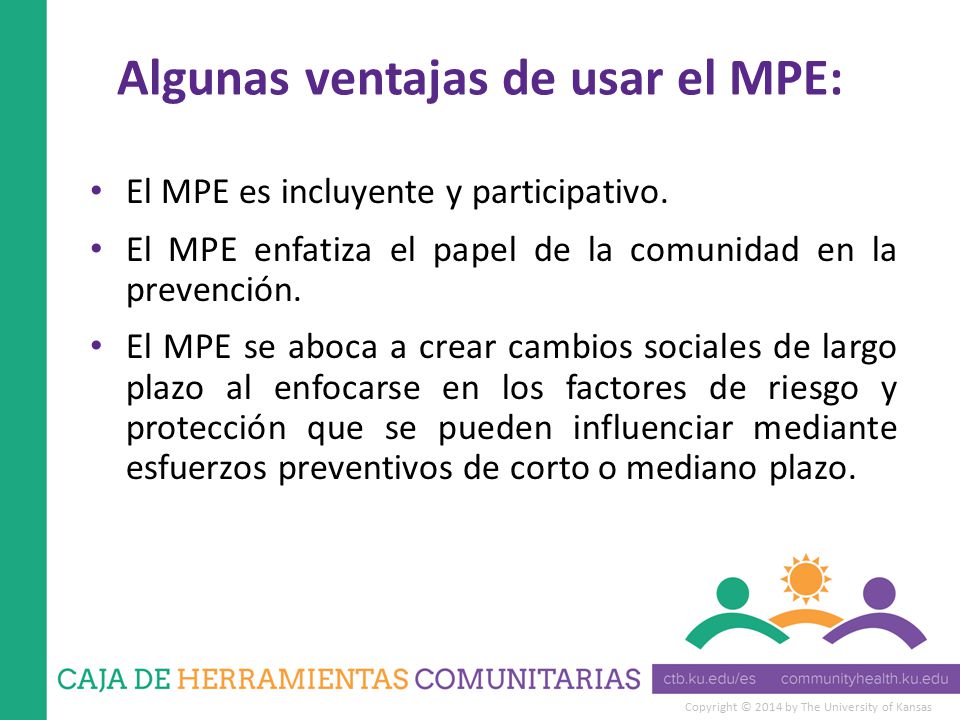 Algunas ventajas de usar el MPE:

• El MPE es incluyente y participativo.

• El MPE enfatiza el papel de la comunidad en la prevención.

• El MPE se aboca a crear cambios sociales de largo plazo al enfocarse en los factores de riesgo y protección que se pueden influenciar mediante esfuerzos preventivos de corto o mediano plazo.

CAJA DE HERRAMIENTAS COMUNITARIAS

ctb.ku.edu/es communityhealth.ku.edu

Copyright © 2014 by The University of Kansas